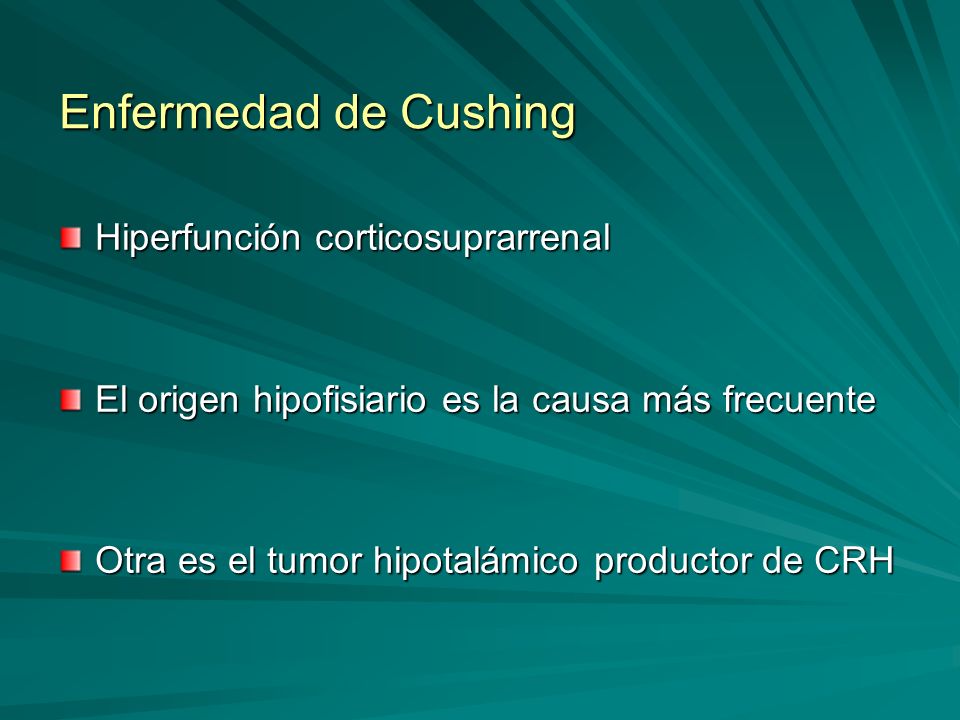 Enfermedad de Cushing

Hiperfunción corticosuprarrenal

El origen hipofisiario es la causa más frecuente

Otra es el tumor hipotalámico productor de CRH